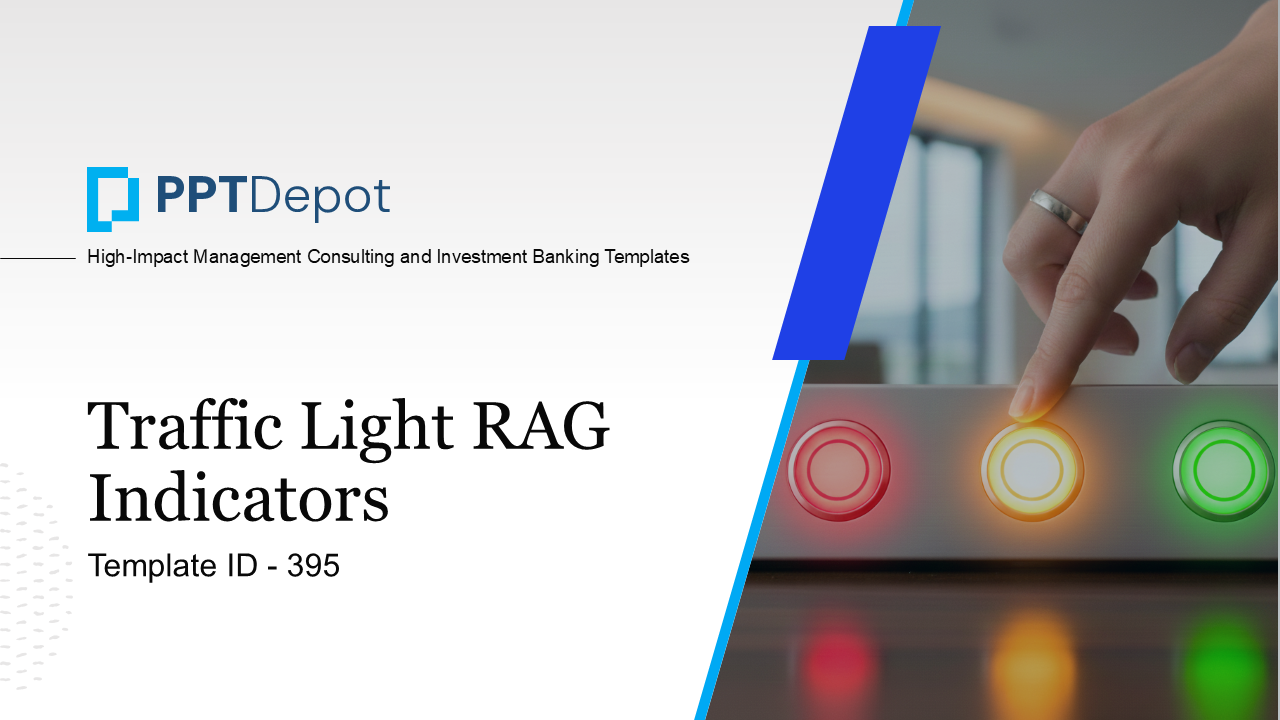 PPTDepot

High-Impact Management Consulting and Investment Banking Templates

Traffic Light RAG Indicators

Template ID - 395